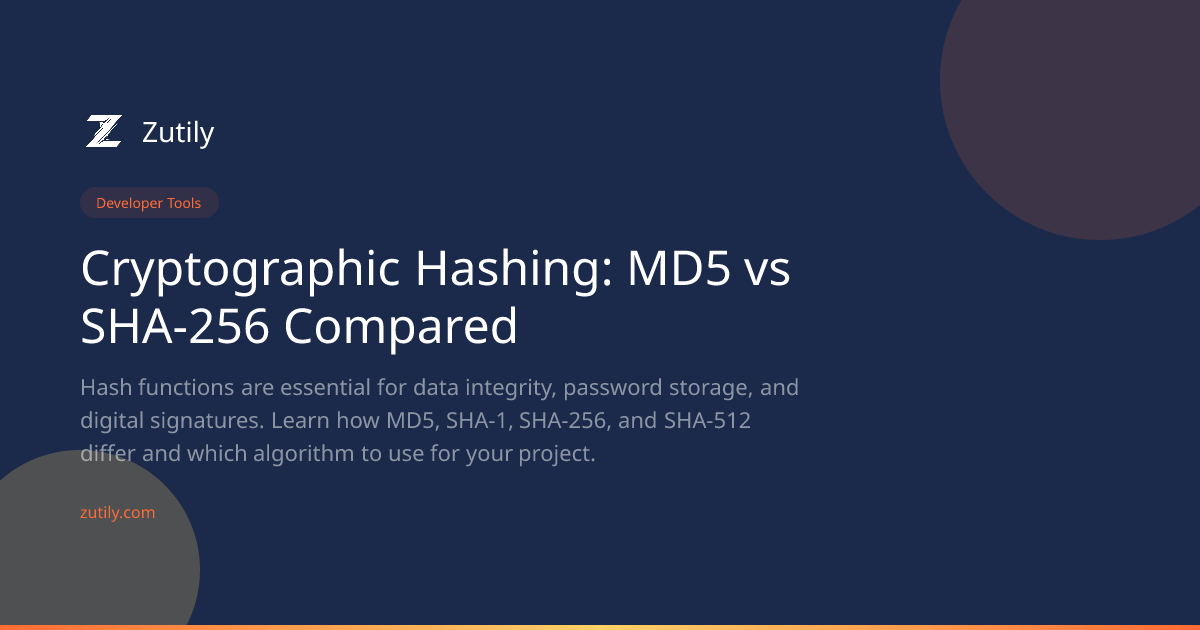 Zutily

Developer Tools

Cryptographic Hashing: MD5 vs SHA-256 Compared

Hash functions are essential for data integrity, password storage, and digital signatures. Learn how MD5, SHA-1, SHA-256, and SHA-512 differ and which algorithm to use for your project.

zutily.com